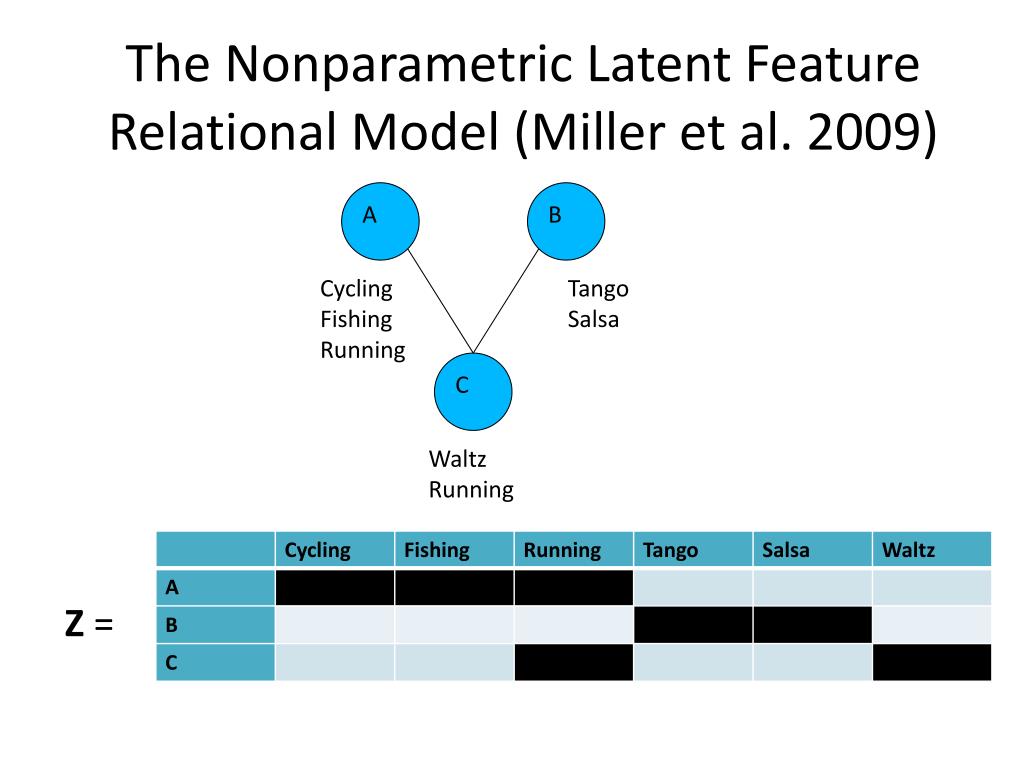 The Nonparametric Latent Feature Relational Model (Miller et al. 2009)

A

B

Cycling
Fishing
Running

Tango
Salsa

C

Waltz
Running

Z =

| | Cycling | Fishing | Running | Tango | Salsa | Waltz |
|---|---|---|---|---|---|---|
| A | | | | | | |
| B | | | | | | |
| C | | | | | | |